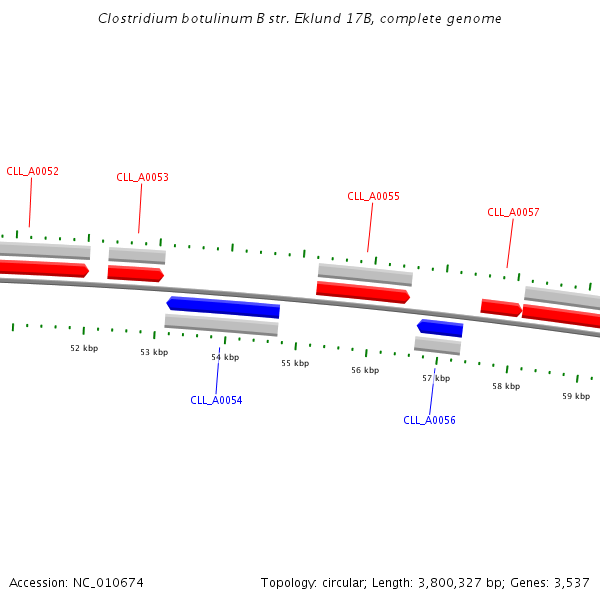 Clostridium botulinum B str. Eklund 17B, complete genome

CLL_A0052

CLL_A0053

CLL_A0055

CLL_A0057

52 kbp

53 kbp

54 kbp

55 kbp

56 kbp

57 kbp

58 kbp

59 kbp

CLL_A0054

CLL_A0056

Accession: NC_010674

Topology: circular; Length: 3,800,327 bp; Genes: 3,537